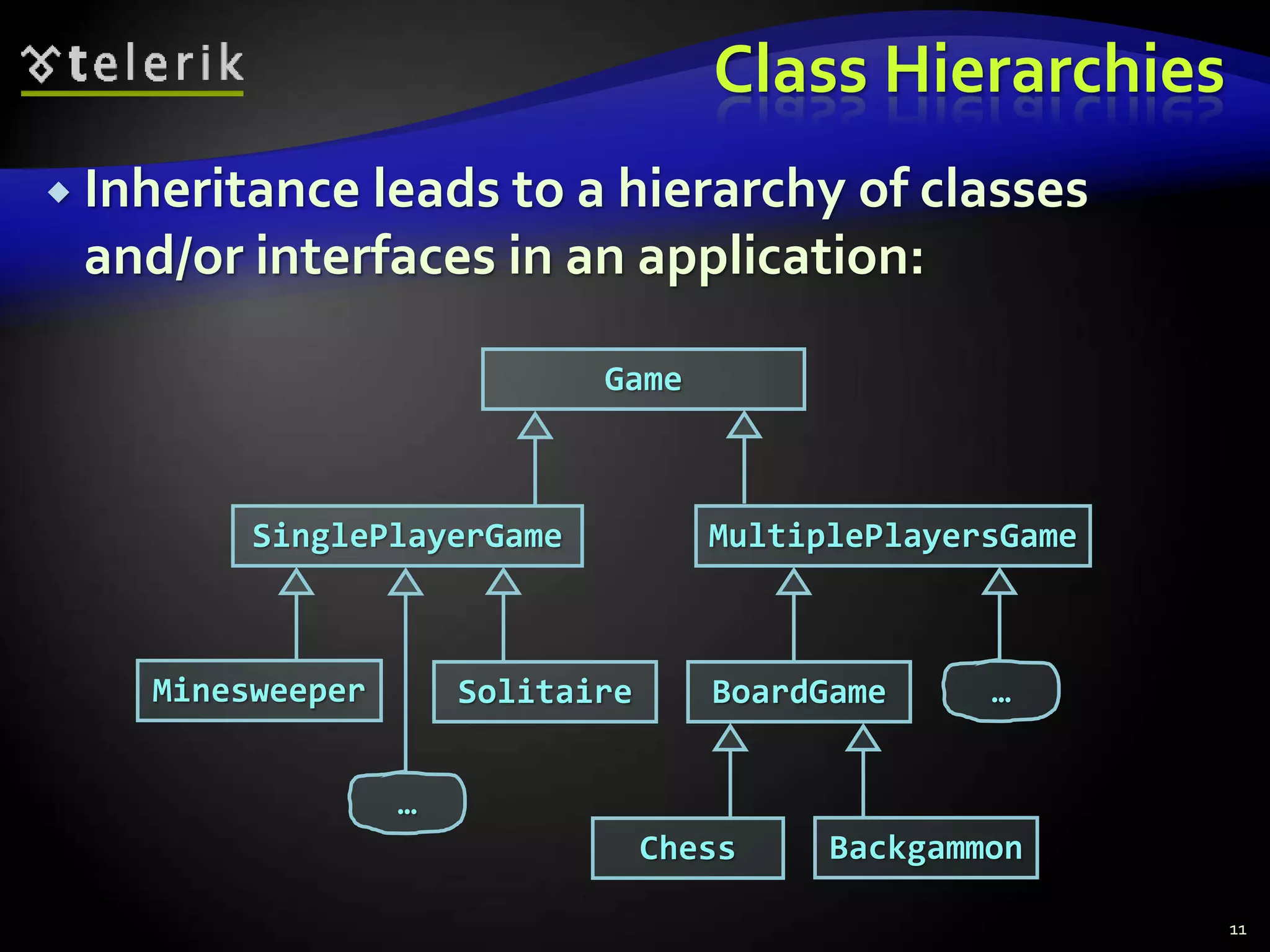 telerik

Class Hierarchies

Inheritance leads to a hierarchy of classes and/or interfaces in an application:

Game

SinglePlayerGame

MultiplePlayersGame

Minesweeper

Solitaire

BoardGame

…

…

Chess

Backgammon

11